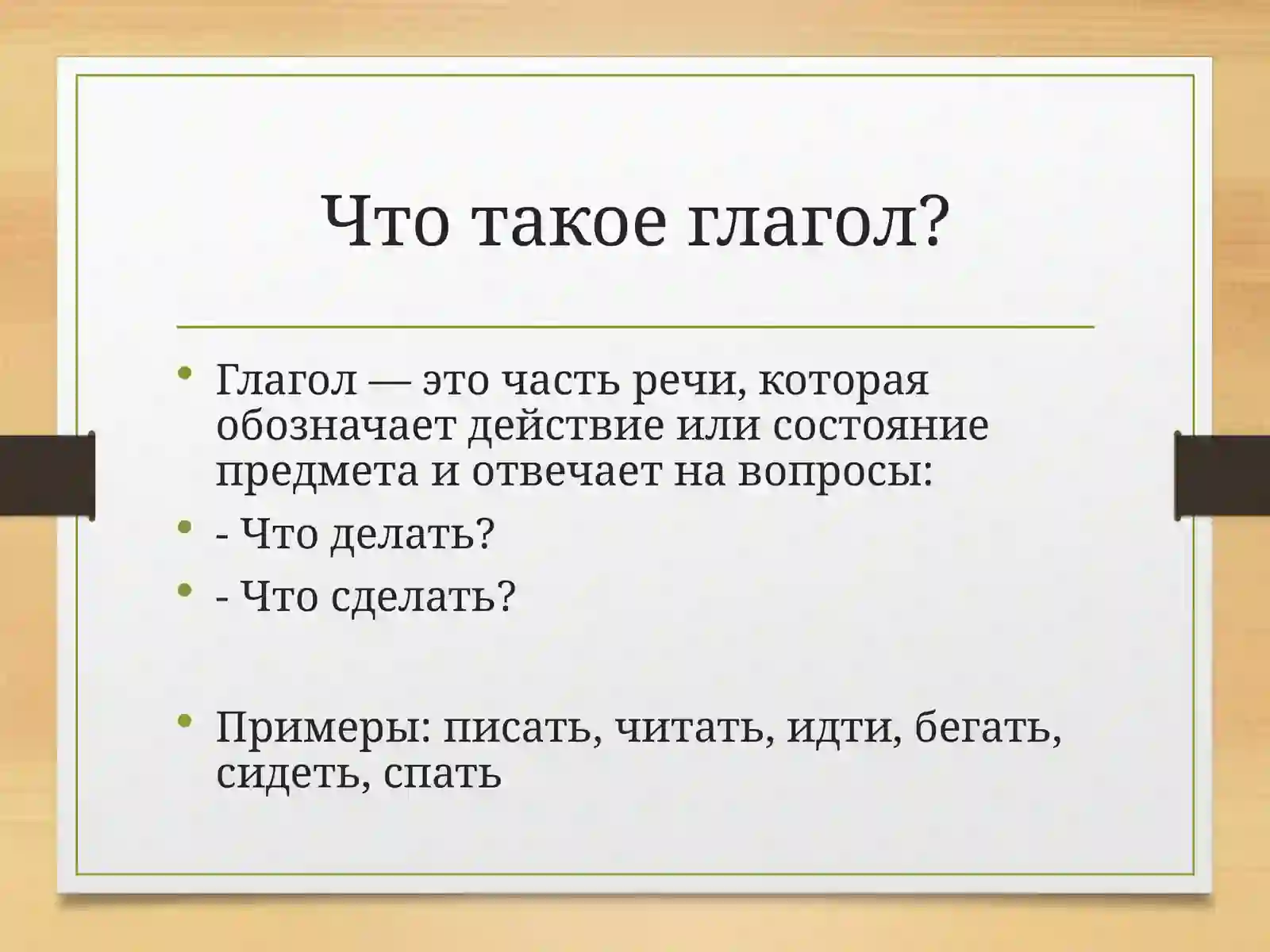 Что такое глагол?

• Глагол — это часть речи, которая обозначает действие или состояние предмета и отвечает на вопросы:
• - Что делать?
• - Что сделать?

• Примеры: писать, читать, идти, бегать, сидеть, спать